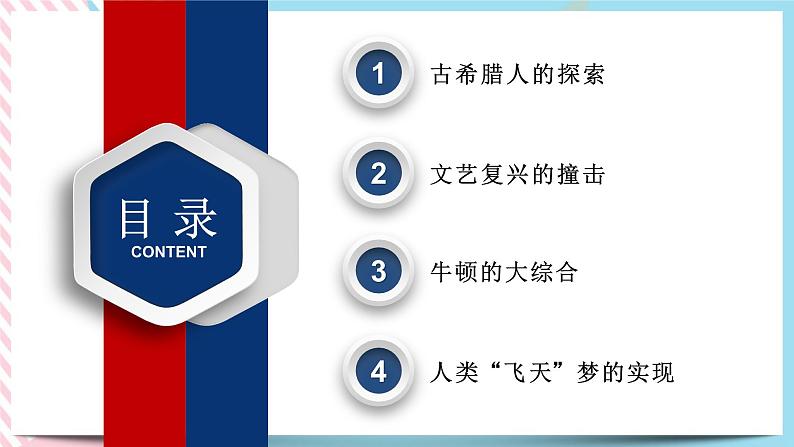 目录
CONTENT

1 古希腊人的探索

2 文艺复兴的撞击

3 牛顿的大综合

4 人类“飞天”梦的实现